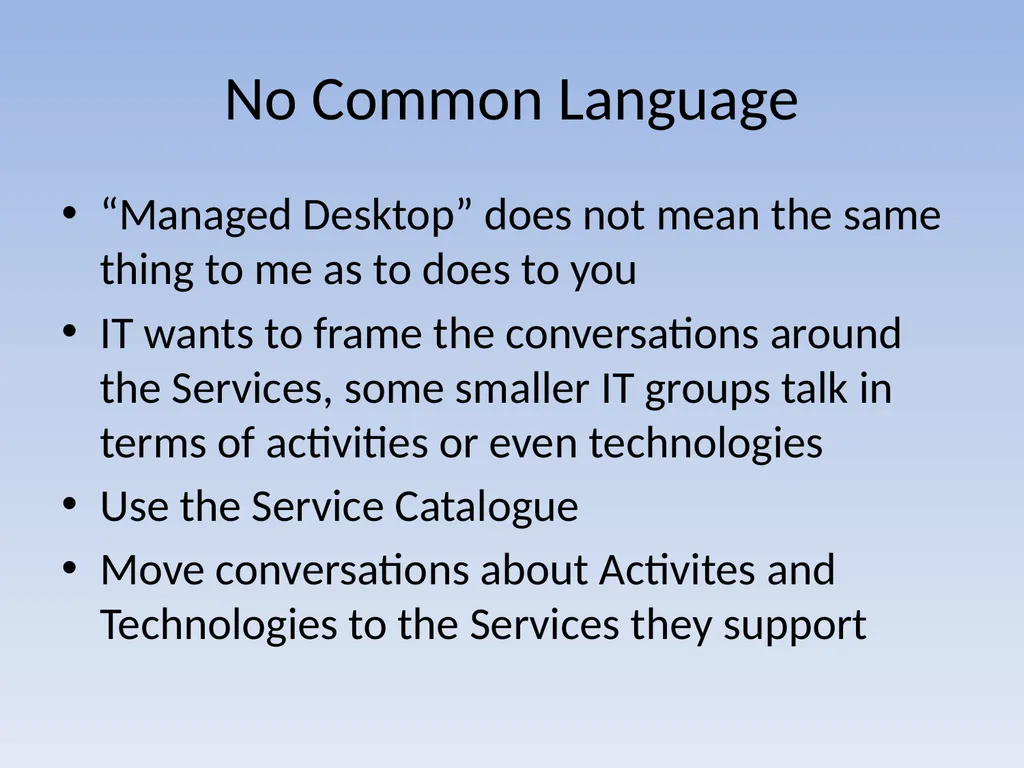 No Common Language

• “Managed Desktop” does not mean the same thing to me as to does to you
• IT wants to frame the conversations around the Services, some smaller IT groups talk in terms of activities or even technologies
• Use the Service Catalogue
• Move conversations about Activites and Technologies to the Services they support